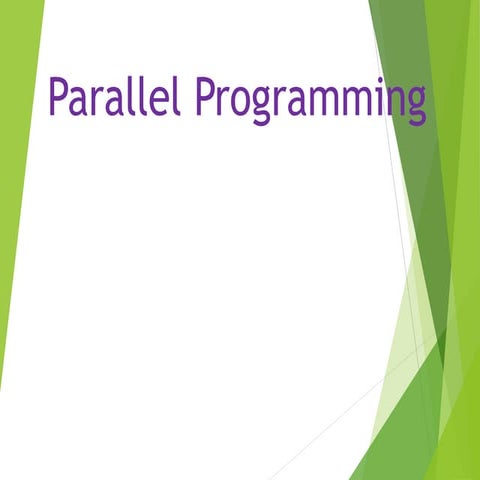 Parallel Programming